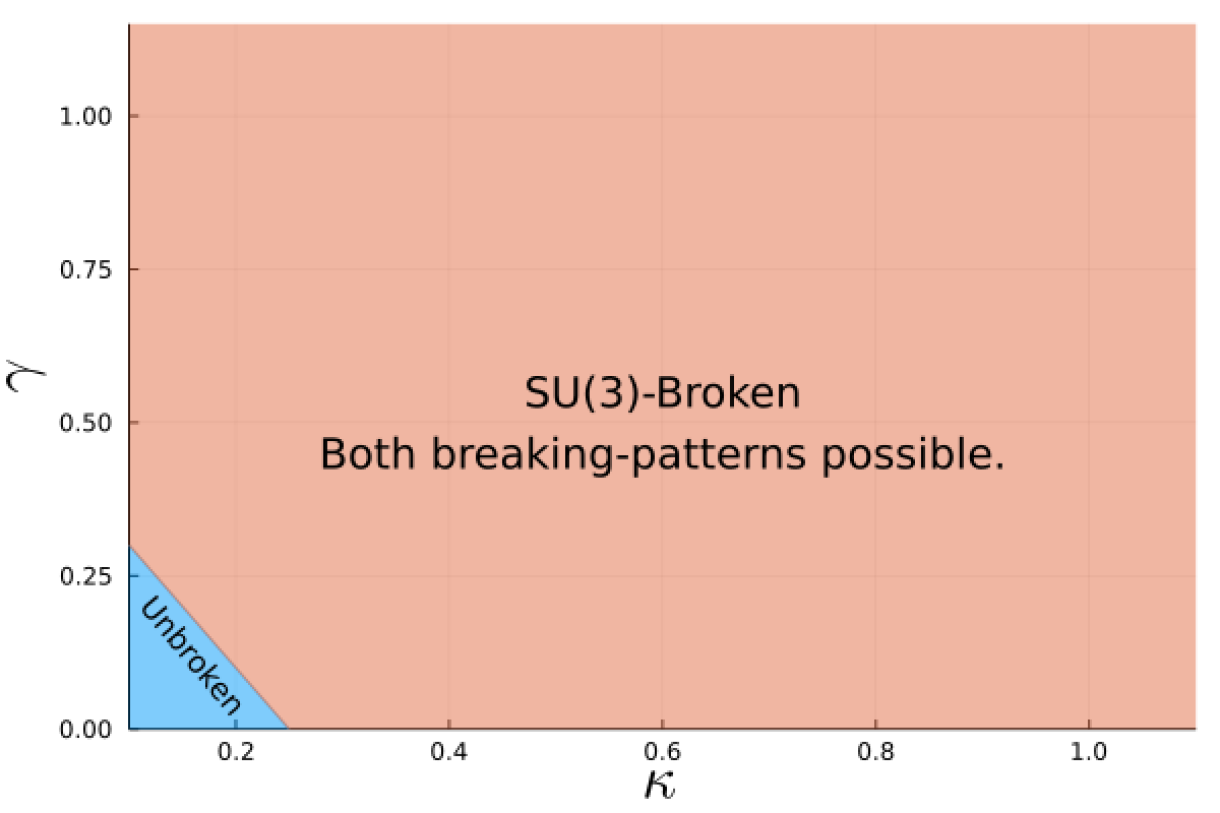 1.00
0.75
0.50
0.25
0.00
$\gamma$

SU(3)-Broken
Both breaking-patterns possible.

Unbroken

0.2
0.4
0.6
0.8
1.0
$\kappa$